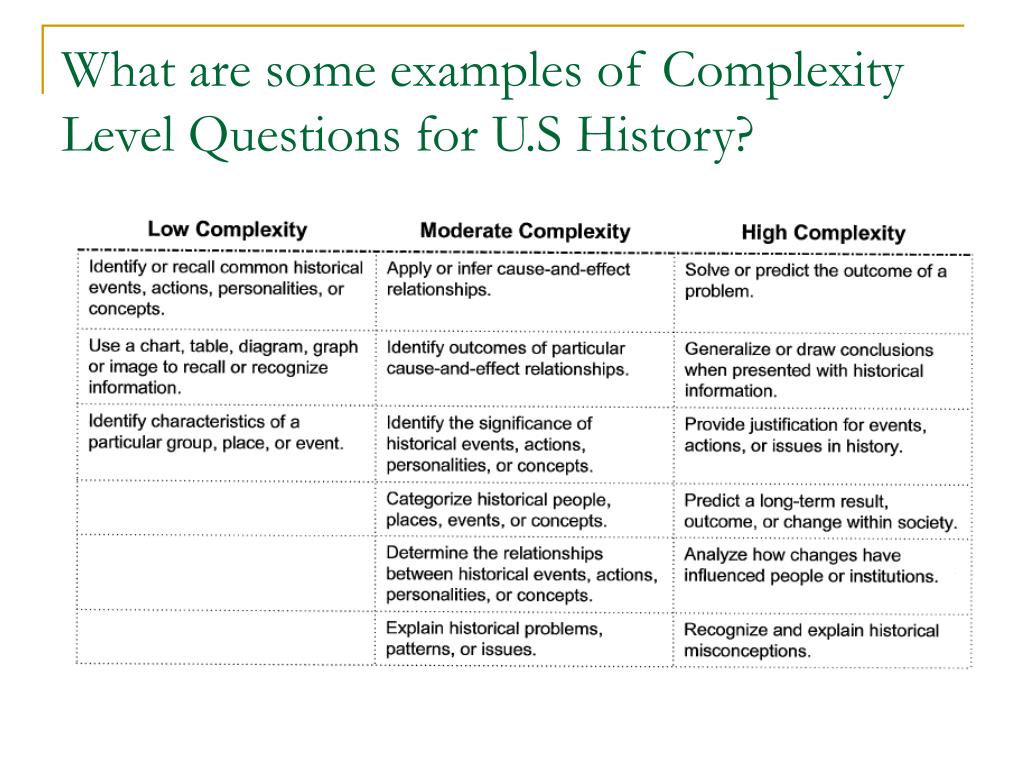 What are some examples of Complexity Level Questions for U.S History?

| Low Complexity | Moderate Complexity | High Complexity |
|---|---|---|
| Identify or recall common historical events, actions, personalities, or concepts. | Apply or infer cause-and-effect relationships. | Solve or predict the outcome of a problem. |
| Use a chart, table, diagram, graph or image to recall or recognize information. | Identify outcomes of particular cause-and-effect relationships. | Generalize or draw conclusions when presented with historical information. |
| Identify characteristics of a particular group, place, or event. | Identify the significance of historical events, actions, personalities, or concepts. | Provide justification for events, actions, or issues in history. |
| | Categorize historical people, places, events, or concepts. | Predict a long-term result, outcome, or change within society. |
| | Determine the relationships between historical events, actions, personalities, or concepts. | Analyze how changes have influenced people or institutions. |
| | Explain historical problems, patterns, or issues. | Recognize and explain historical misconceptions. |